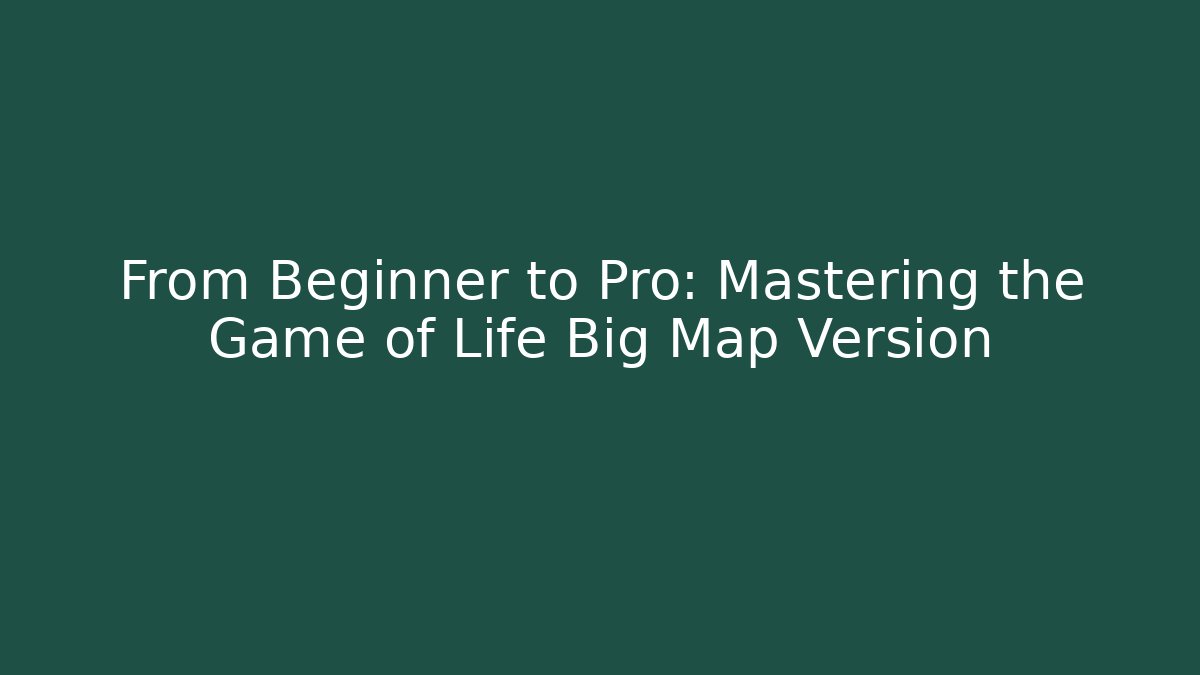 From Beginner to Pro: Mastering the Game of Life Big Map Version